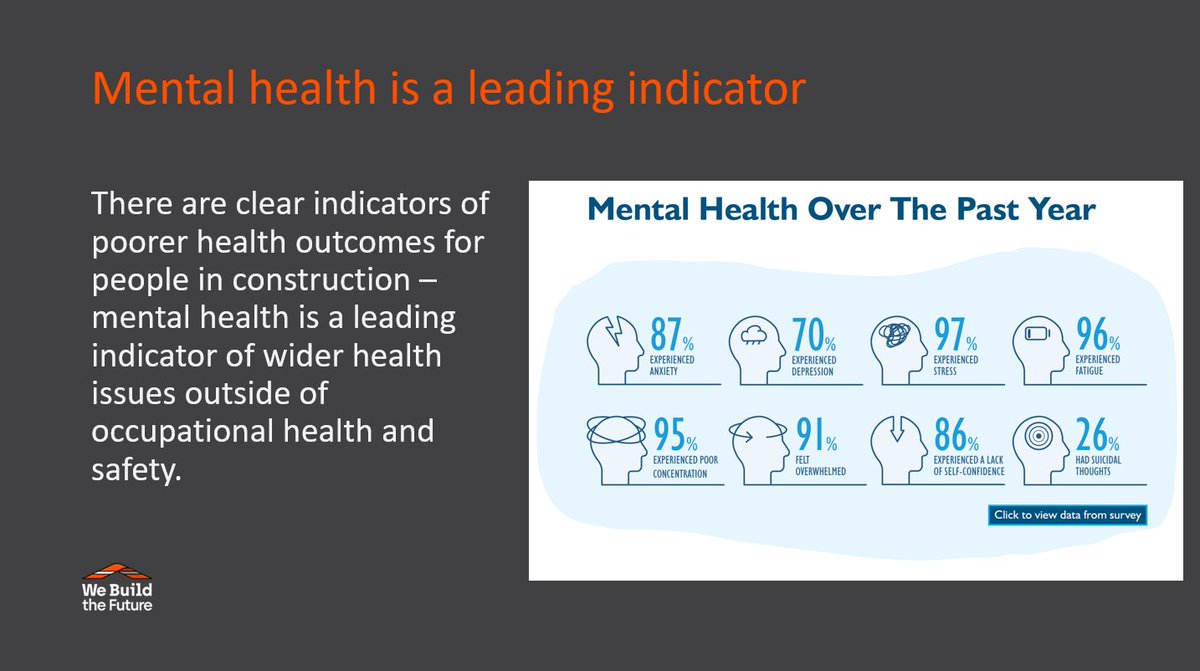 Mental health is a leading indicator

There are clear indicators of poorer health outcomes for people in construction – mental health is a leading indicator of wider health issues outside of occupational health and safety.

Mental Health Over The Past Year

87% EXPERIENCED ANXIETY

70% EXPERIENCED DEPRESSION

97% EXPERIENCED STRESS

96% EXPERIENCED FATIGUE

95% EXPERIENCED POOR CONCENTRATION

91% FELT OVERWHELMED

86% EXPERIENCED A LACK OF SELF-CONFIDENCE

26% HAD SUICIDAL THOUGHTS

Click to view data from survey

We Build the Future